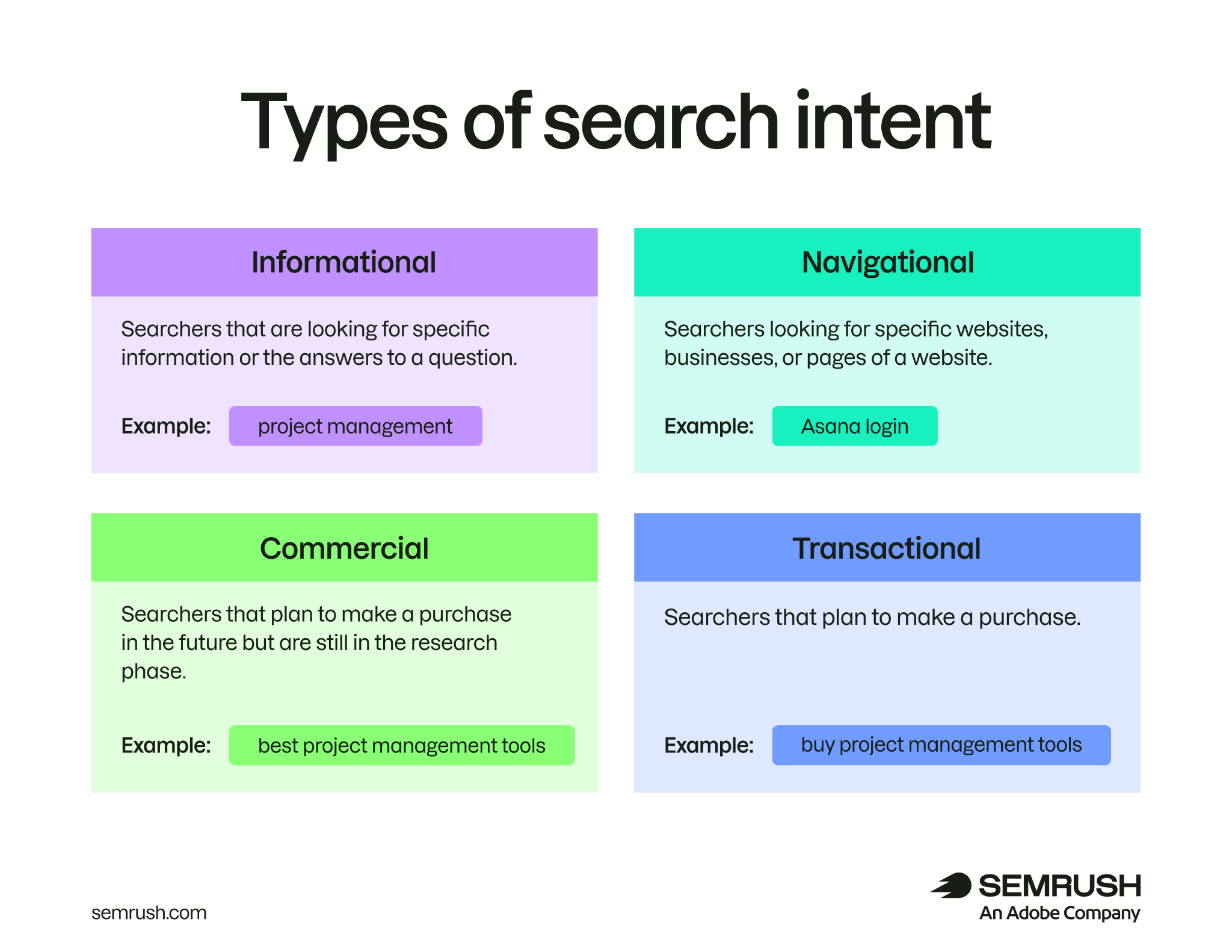 Types of search intent

Informational

Searchers that are looking for specific information or the answers to a question.

Example: project management

Navigational

Searchers looking for specific websites, businesses, or pages of a website.

Example: Asana login

Commercial

Searchers that plan to make a purchase in the future but are still in the research phase.

Example: best project management tools

Transactional

Searchers that plan to make a purchase.

Example: buy project management tools

semrush.com

SEMRUSH
An Adobe Company